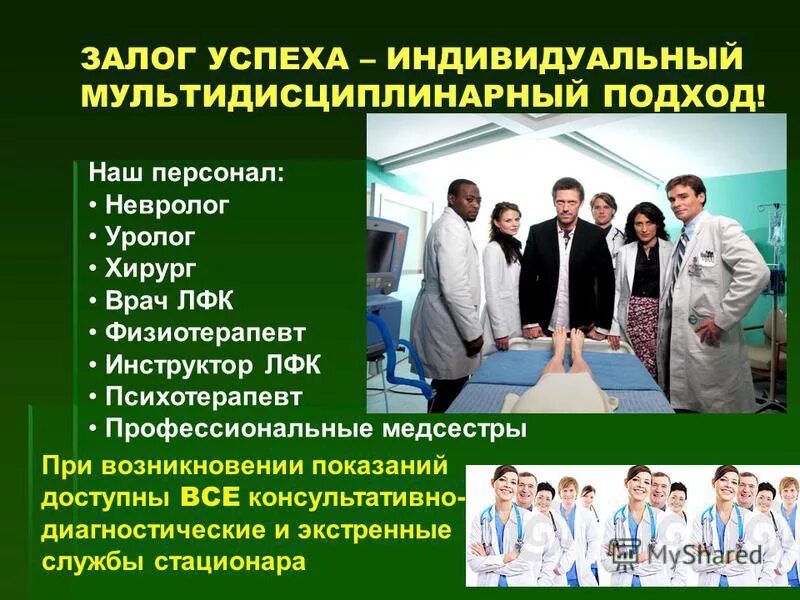 ЗАЛОГ УСПЕХА – ИНДИВИДУАЛЬНЫЙ МУЛЬТИДИСЦИПЛИНАРНЫЙ ПОДХОД!

Наш персонал:
• Невролог
• Уролог
• Хирург
• Врач ЛФК
• Физиотерапевт
• Инструктор ЛФК
• Психотерапевт
• Профессиональные медсестры

При возникновении показаний доступны ВСЕ консультативно-диагностические и экстренные службы стационара

MyShared